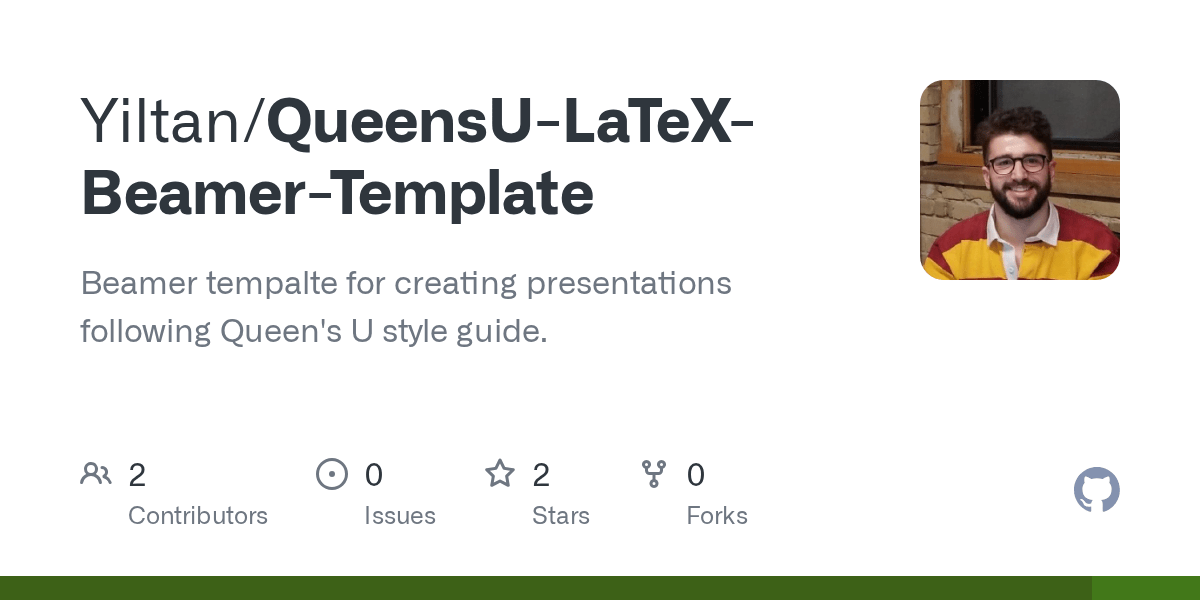 Yiltan/QueensU-LaTeX-Beamer-Template

Beamer tempalte for creating presentations following Queen's U style guide.

2 Contributors

0 Issues

2 Stars

0 Forks